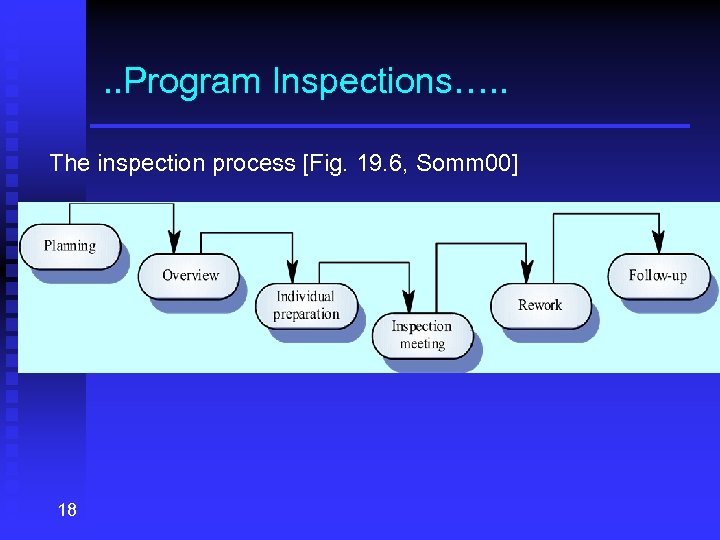 ..Program Inspections…..

The inspection process [Fig. 19.6, Somm00]

Planning

Overview

Individual preparation

Inspection meeting

Rework

Follow-up

18